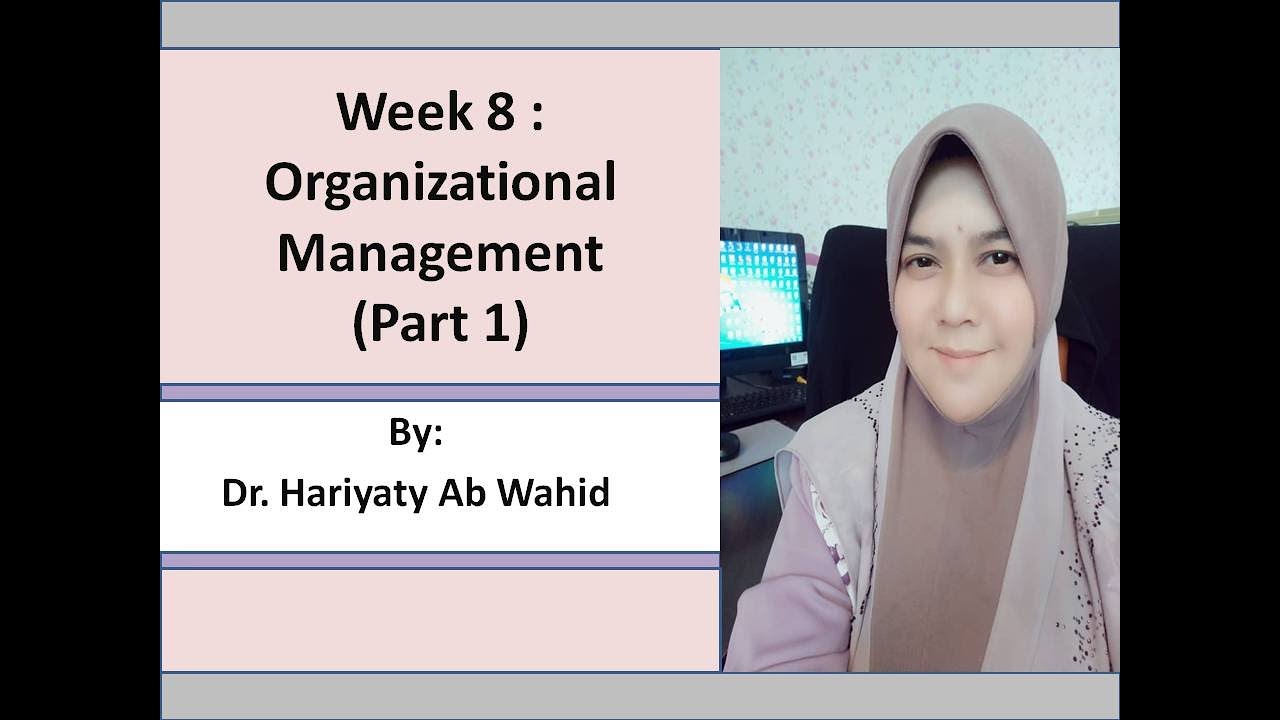 Week 8 : Organizational Management (Part 1)

By:
Dr. Hariyaty Ab Wahid